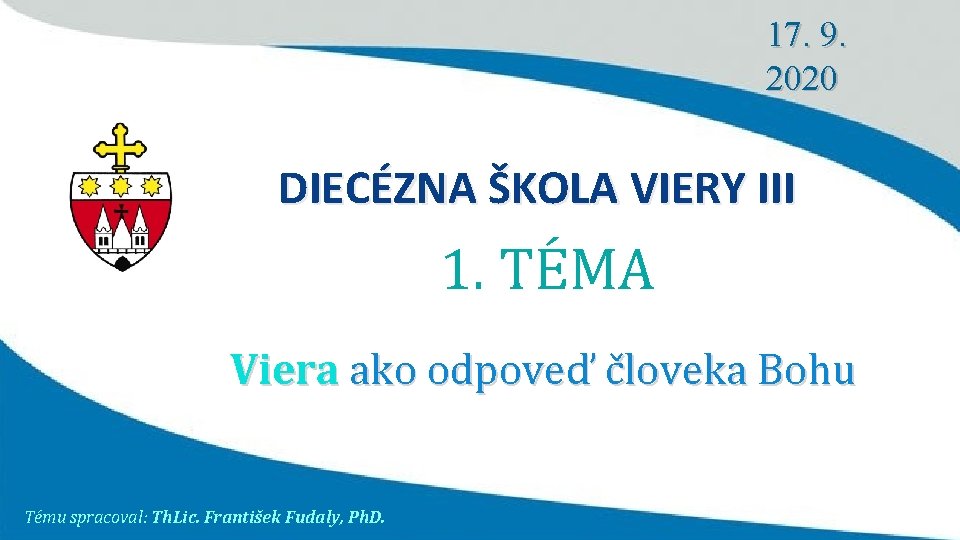 17. 9. 2020

DIECÉZNA ŠKOLA VIERY III

1. TÉMA

Viera ako odpoveď človeka Bohu

Tému spracoval: ThLic. František Fudaly, PhD.